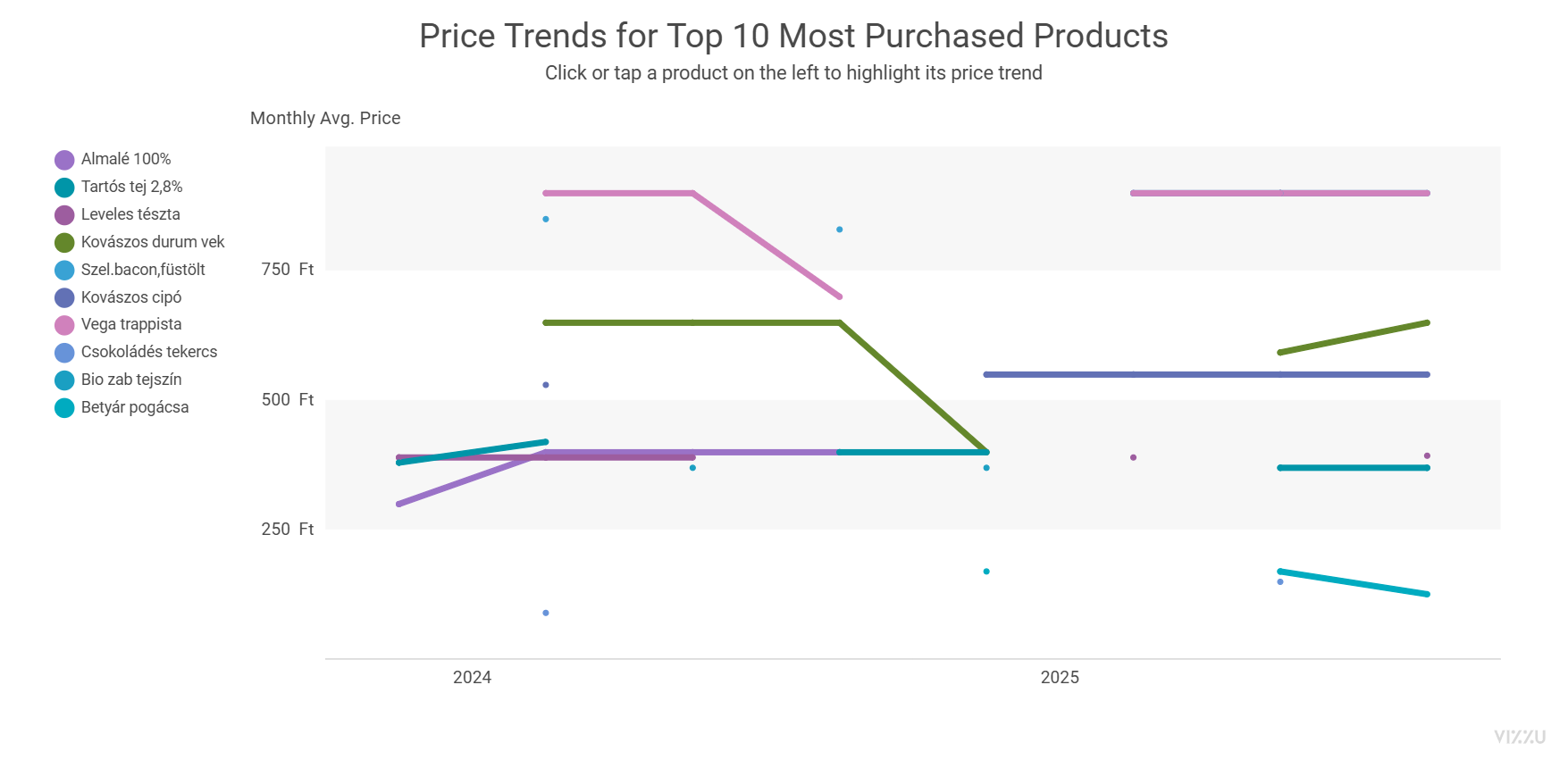 Price Trends for Top 10 Most Purchased Products
Click or tap a product on the left to highlight its price trend

Monthly Avg. Price

Almalé 100%
Tartós tej 2,8%
Leveles tészta
Kovászos durum vek
Szel.bacon,füstölt
Kovászos cipó
Vega trappista
Csokoládés tekercs
Bio zab tejszín
Betyár pogácsa

750 Ft
500 Ft
250 Ft

2024
2025

VIZZU